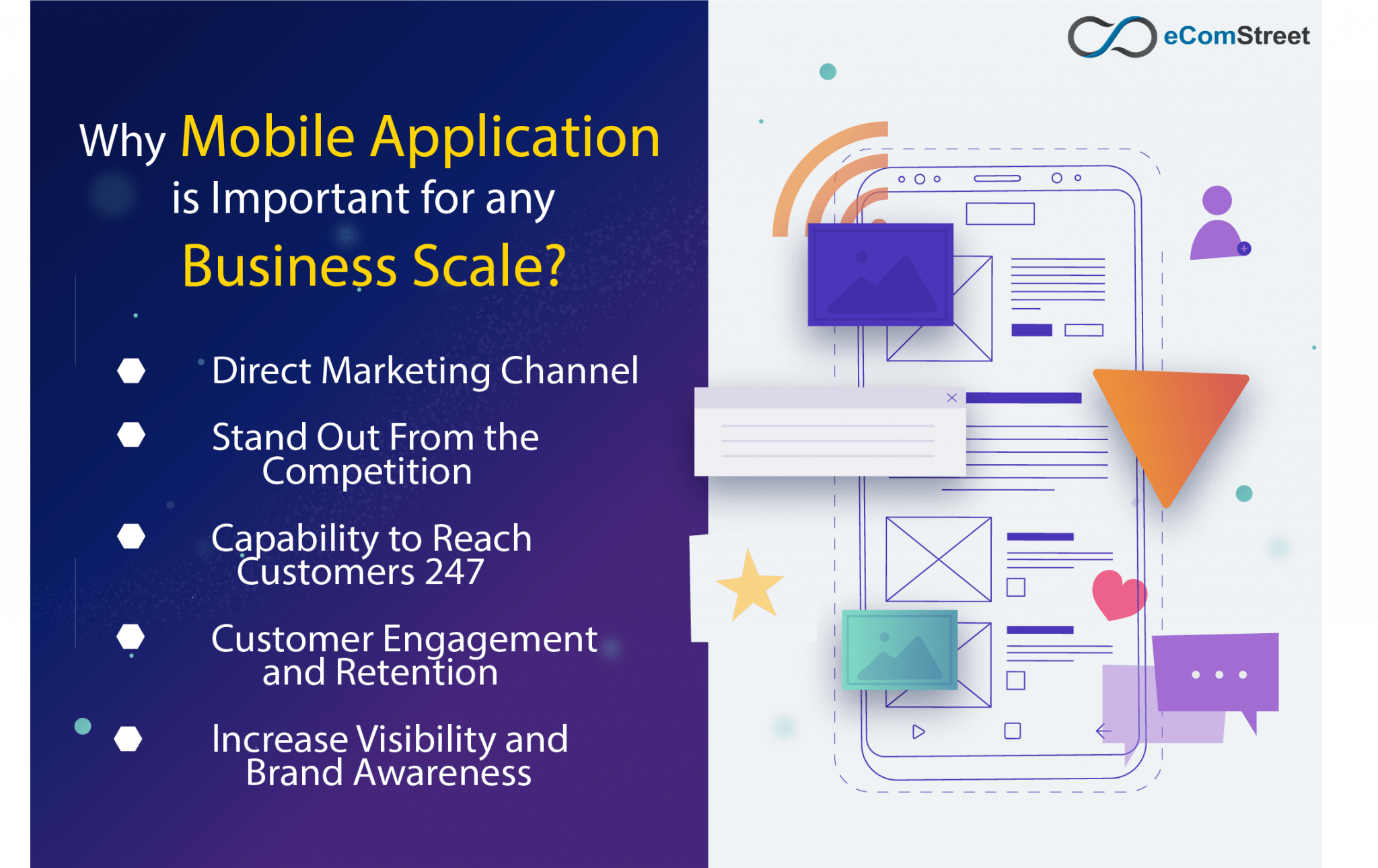 eComStreet

Why Mobile Application is Important for any Business Scale?

Direct Marketing Channel

Stand Out From the Competition

Capability to Reach Customers 247

Customer Engagement and Retention

Increase Visibility and Brand Awareness